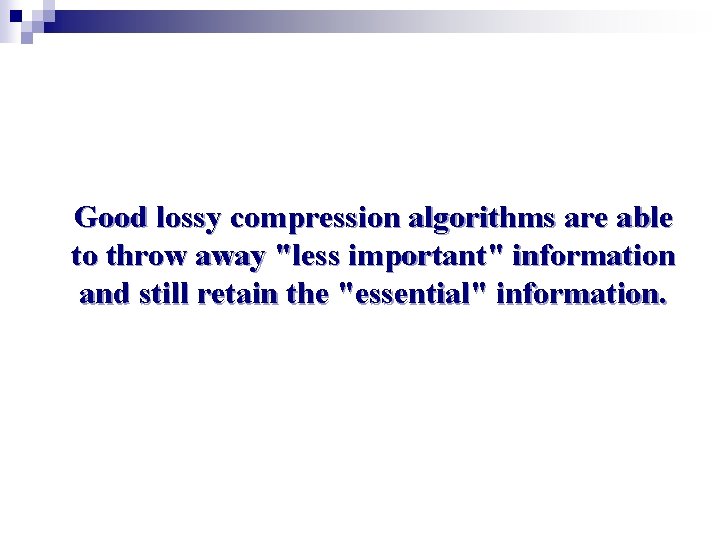 Good lossy compression algorithms are able to throw away "less important" information and still retain the "essential" information.